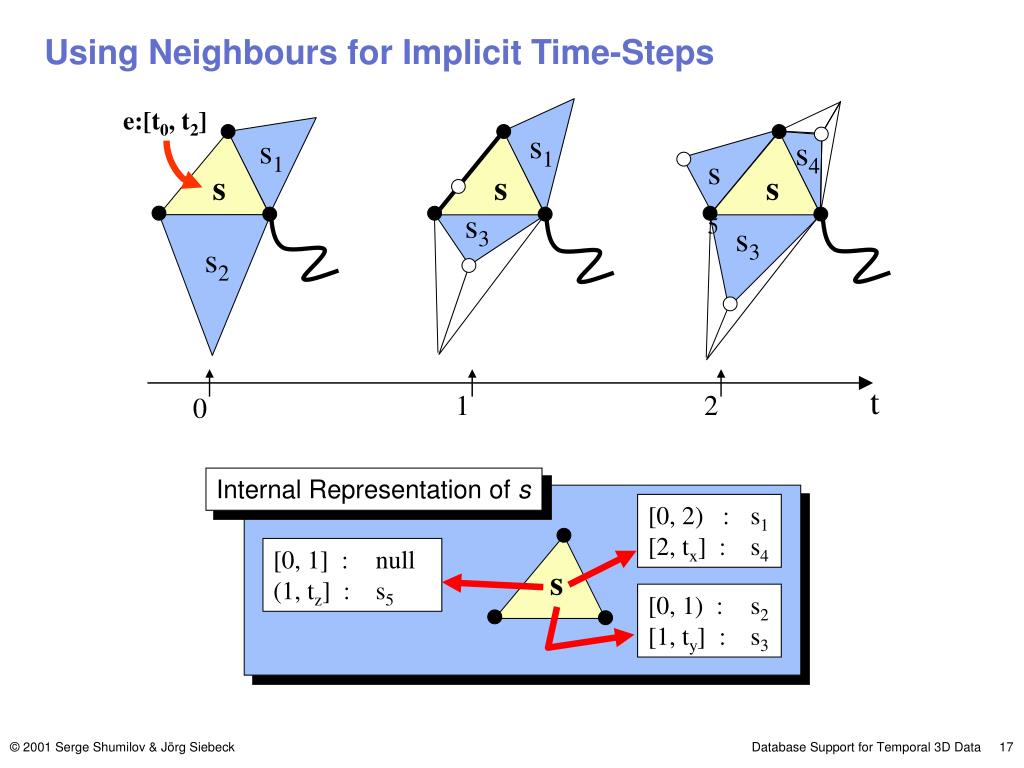 Using Neighbours for Implicit Time-Steps

e:[$t_0$, $t_2$]

s

$s_1$

$s_2$

s

$s_1$

$s_3$

s

s

$s_4$

$s_3$

0

1

2

t

Internal Representation of s

[0, 1] : null
(1, $t_z$] : $s_5$

s

[0, 2) : $s_1$
[2, $t_x$] : $s_4$

[0, 1) : $s_2$
[1, $t_y$] : $s_3$

© 2001 Serge Shumilov & Jörg Siebeck

Database Support for Temporal 3D Data 17